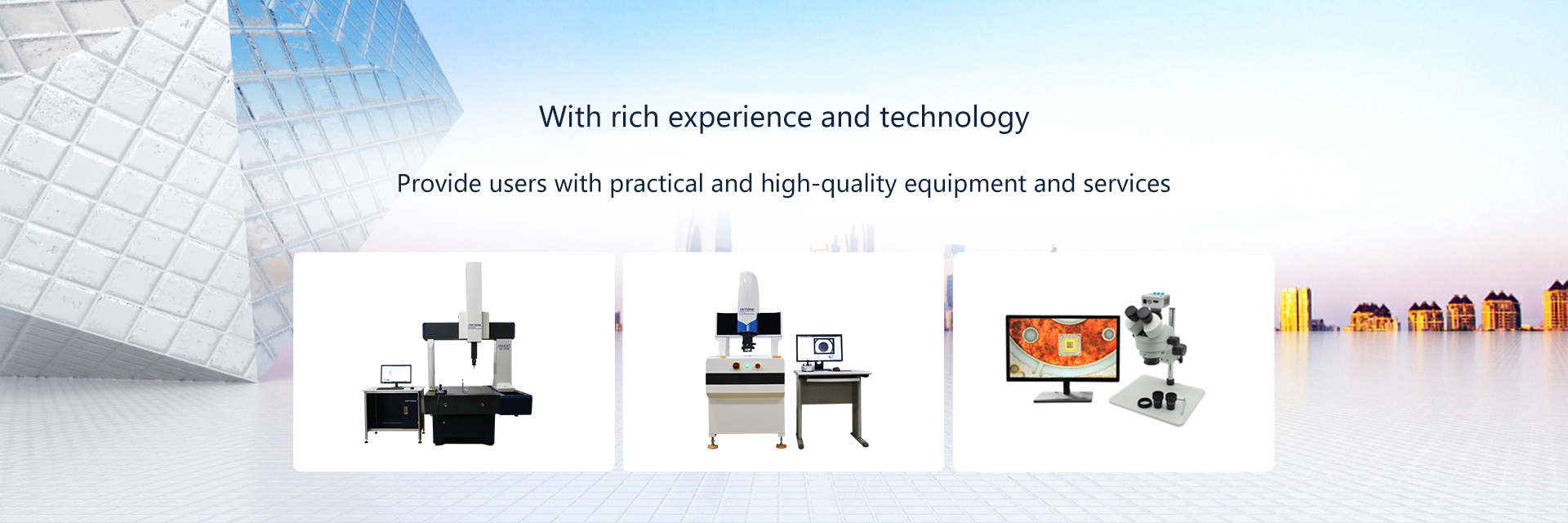 With rich experience and technology

Provide users with practical and high-quality equipment and services